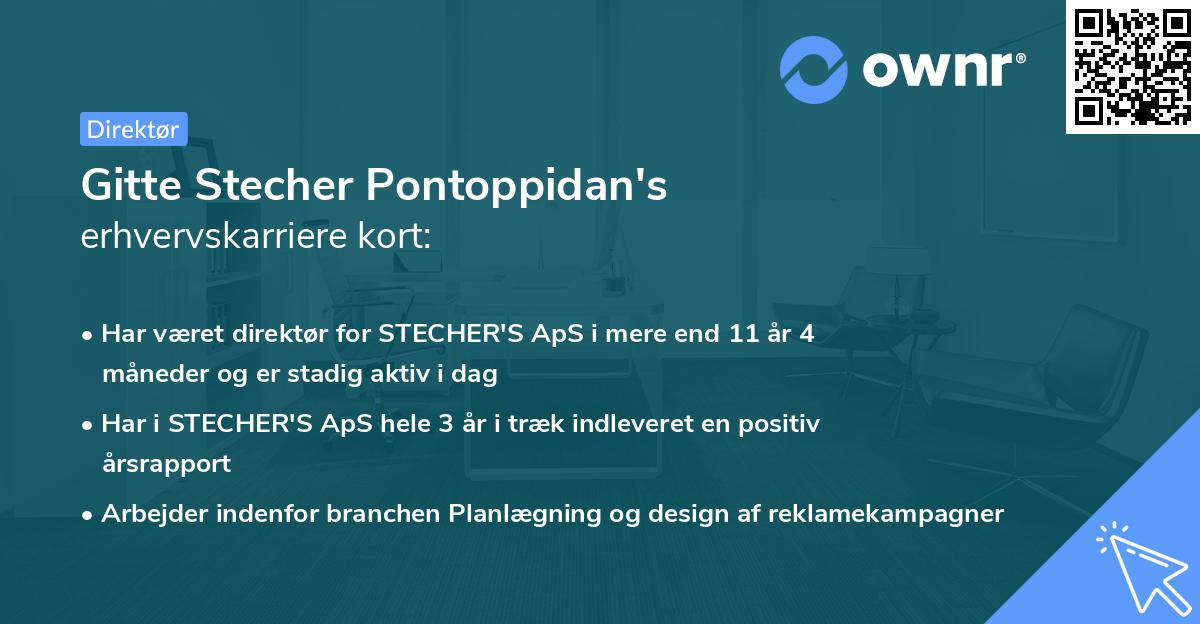 ownr®

Direktør

Gitte Stecher Pontoppidan's
erhvervskarriere kort:

• Har været direktør for STECHER'S ApS i mere end 11 år 4 måneder og er stadig aktiv i dag
• Har i STECHER'S ApS hele 3 år i træk indleveret en positiv årsrapport
• Arbejder indenfor branchen Planlægning og design af reklamekampagner